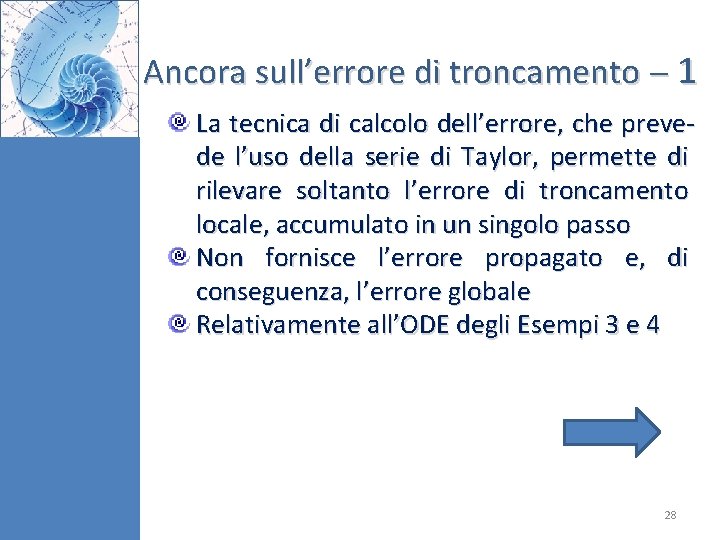 Ancora sull'errore di troncamento – 1

• La tecnica di calcolo dell'errore, che prevede l'uso della serie di Taylor, permette di rilevare soltanto l'errore di troncamento locale, accumulato in un singolo passo
• Non fornisce l'errore propagato e, di conseguenza, l'errore globale
• Relativamente all'ODE degli Esempi 3 e 4

28